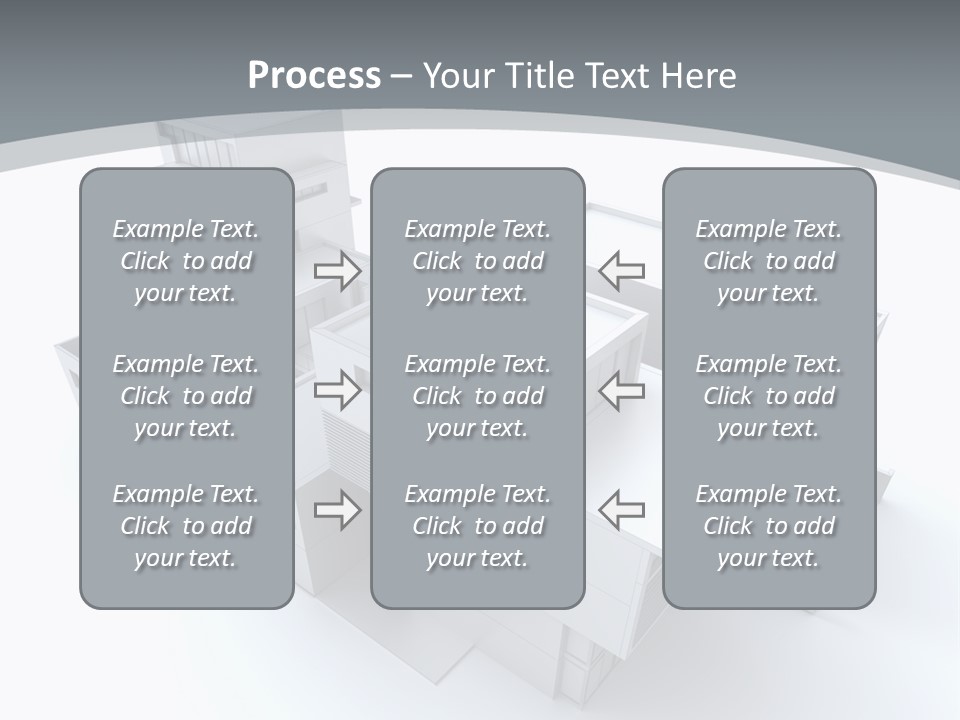 Process – Your Title Text Here

Example Text. Click to add your text.

Example Text. Click to add your text.

Example Text. Click to add your text.

Example Text. Click to add your text.

Example Text. Click to add your text.

Example Text. Click to add your text.

Example Text. Click to add your text.

Example Text. Click to add your text.

Example Text. Click to add your text.